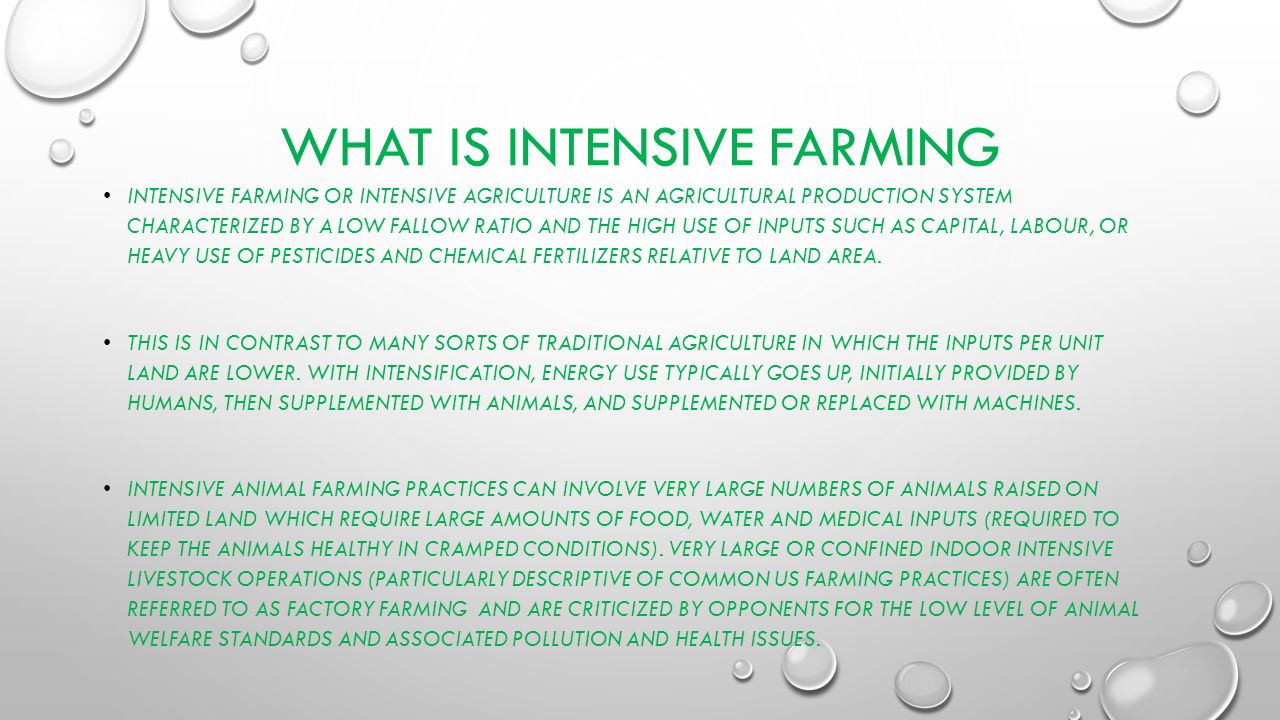 WHAT IS INTENSIVE FARMING

• INTENSIVE FARMING OR INTENSIVE AGRICULTURE IS AN AGRICULTURAL PRODUCTION SYSTEM CHARACTERIZED BY A LOW FALLOW RATIO AND THE HIGH USE OF INPUTS SUCH AS CAPITAL, LABOUR, OR HEAVY USE OF PESTICIDES AND CHEMICAL FERTILIZERS RELATIVE TO LAND AREA.

• THIS IS IN CONTRAST TO MANY SORTS OF TRADITIONAL AGRICULTURE IN WHICH THE INPUTS PER UNIT LAND ARE LOWER. WITH INTENSIFICATION, ENERGY USE TYPICALLY GOES UP, INITIALLY PROVIDED BY HUMANS, THEN SUPPLEMENTED WITH ANIMALS, AND SUPPLEMENTED OR REPLACED WITH MACHINES.

• INTENSIVE ANIMAL FARMING PRACTICES CAN INVOLVE VERY LARGE NUMBERS OF ANIMALS RAISED ON LIMITED LAND WHICH REQUIRE LARGE AMOUNTS OF FOOD, WATER AND MEDICAL INPUTS (REQUIRED TO KEEP THE ANIMALS HEALTHY IN CRAMPED CONDITIONS). VERY LARGE OR CONFINED INDOOR INTENSIVE LIVESTOCK OPERATIONS (PARTICULARLY DESCRIPTIVE OF COMMON US FARMING PRACTICES) ARE OFTEN REFERRED TO AS FACTORY FARMING AND ARE CRITICIZED BY OPPONENTS FOR THE LOW LEVEL OF ANIMAL WELFARE STANDARDS AND ASSOCIATED POLLUTION AND HEALTH ISSUES.